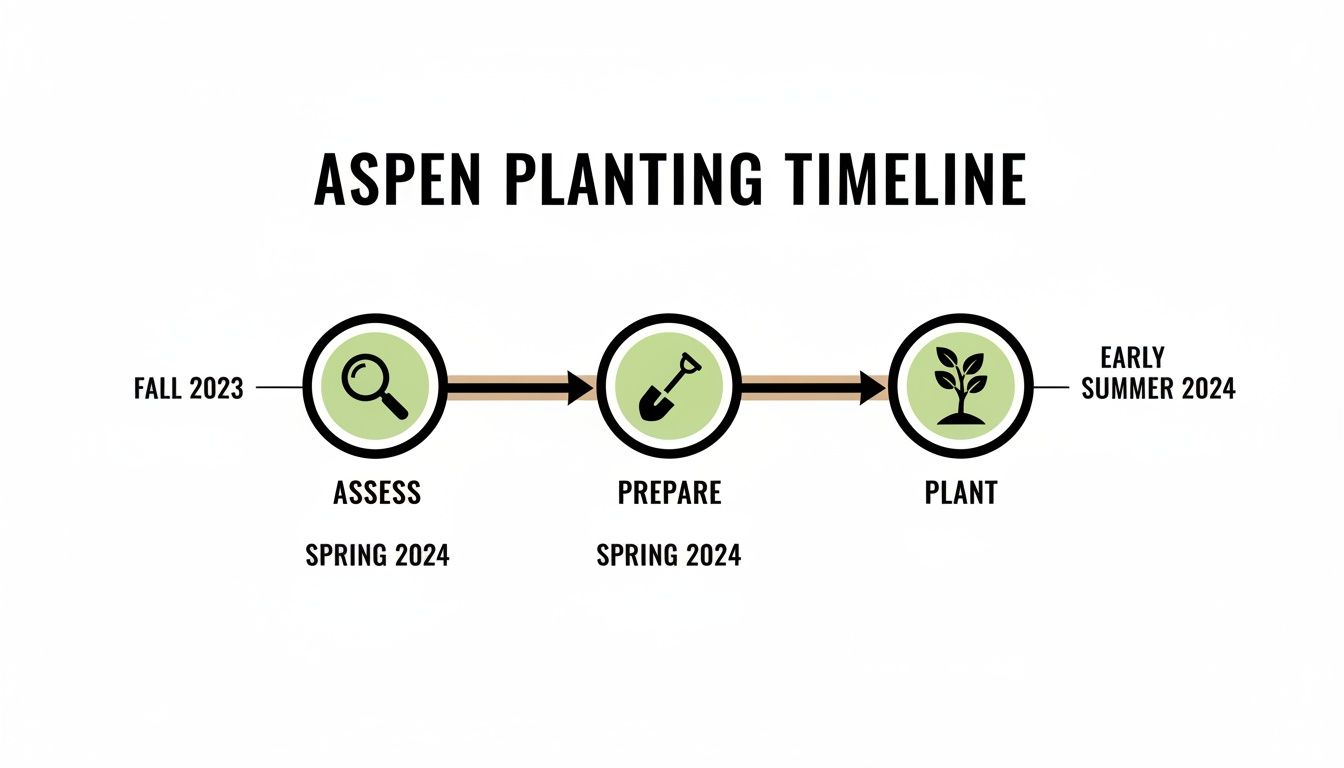 ASPEN PLANTING TIMELINE

FALL 2023

ASSESS

SPRING 2024

PREPARE

SPRING 2024

PLANT

EARLY SUMMER 2024